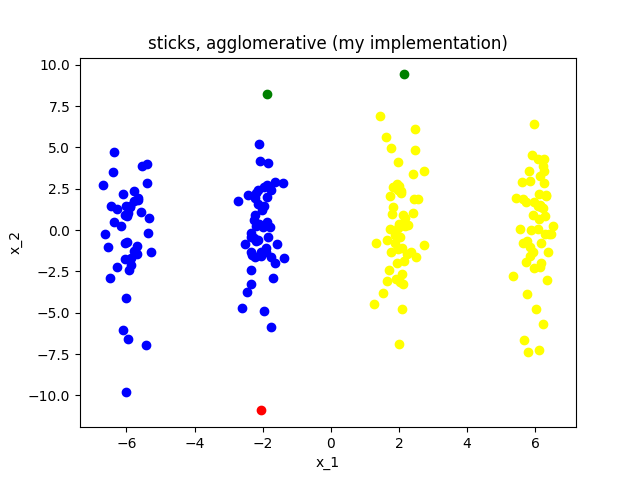 sticks, agglomerative (my implementation)

10.0
7.5
5.0
2.5
0.0
−2.5
−5.0
−7.5
−10.0

x_2

−6
−4
−2
0
2
4
6

x_1